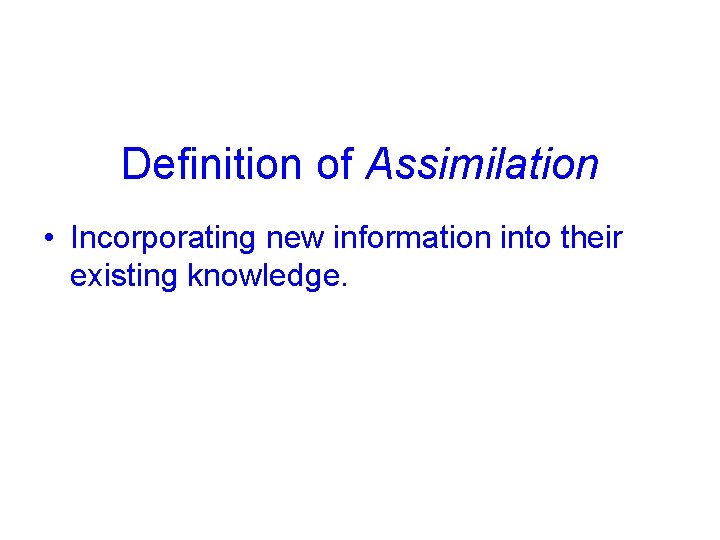 Definition of Assimilation

• Incorporating new information into their existing knowledge.